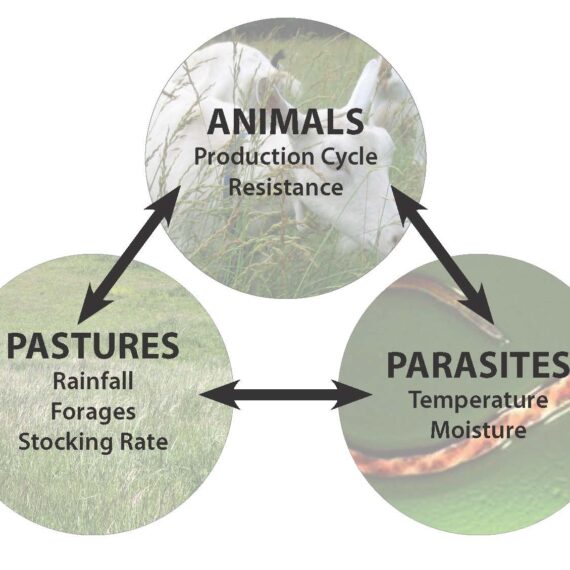 ANIMALS
Production Cycle
Resistance

PASTURES
Rainfall
Forages
Stocking Rate

PARASITES
Temperature
Moisture